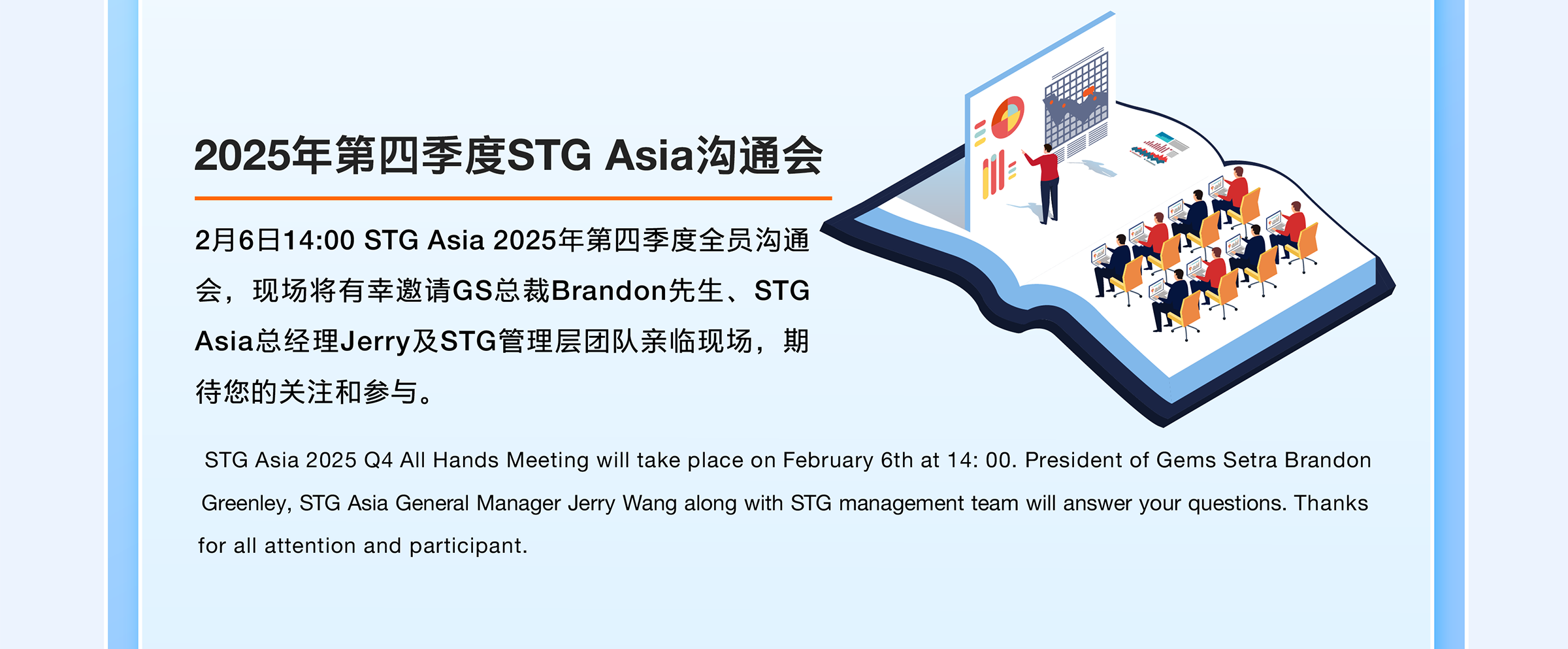 2025年第四季度STG Asia沟通会

2月6日14:00 STG Asia 2025年第四季度全员沟通会，现场将有幸邀请GS总裁Brandon先生、STG Asia总经理Jerry及STG管理层团队亲临现场，期待您的关注和参与。

STG Asia 2025 Q4 All Hands Meeting will take place on February 6th at 14: 00. President of Gems Setra Brandon Greenley, STG Asia General Manager Jerry Wang along with STG management team will answer your questions. Thanks for all attention and participant.